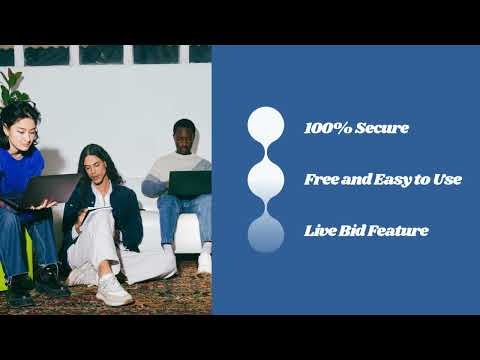 100% Secure

Free and Easy to Use

Live Bid Feature